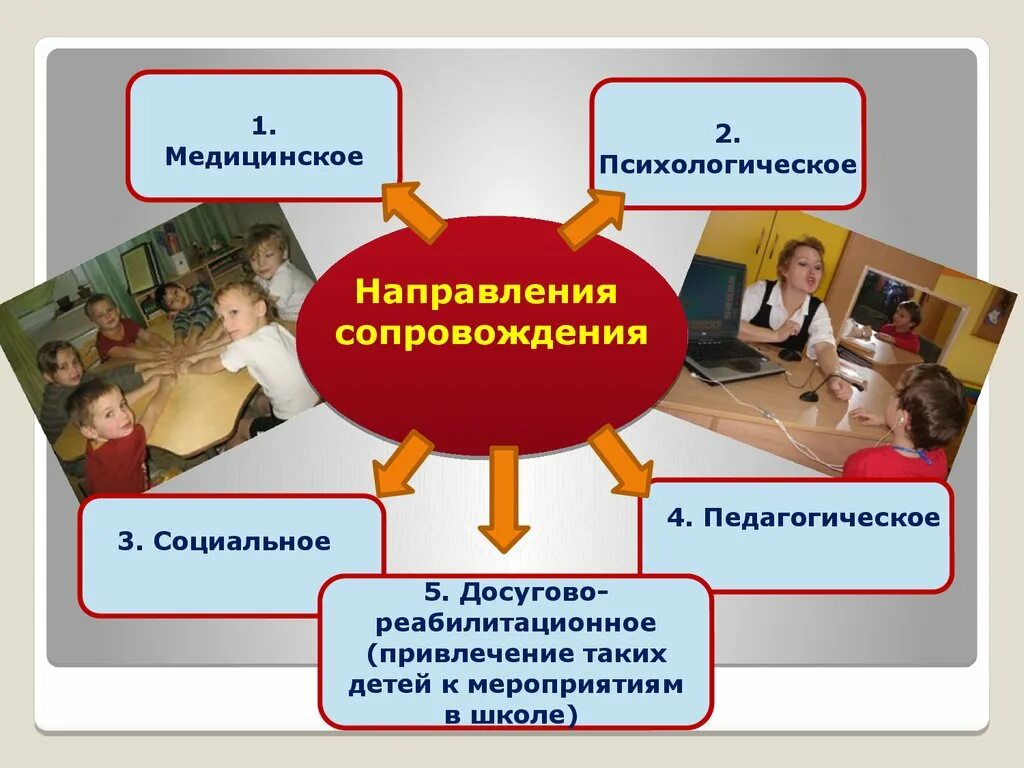 1.
Медицинское

2.
Психологическое

Направления сопровождения

3. Социальное

4. Педагогическое

5. Досугово-реабилитационное (привлечение таких детей к мероприятиям в школе)